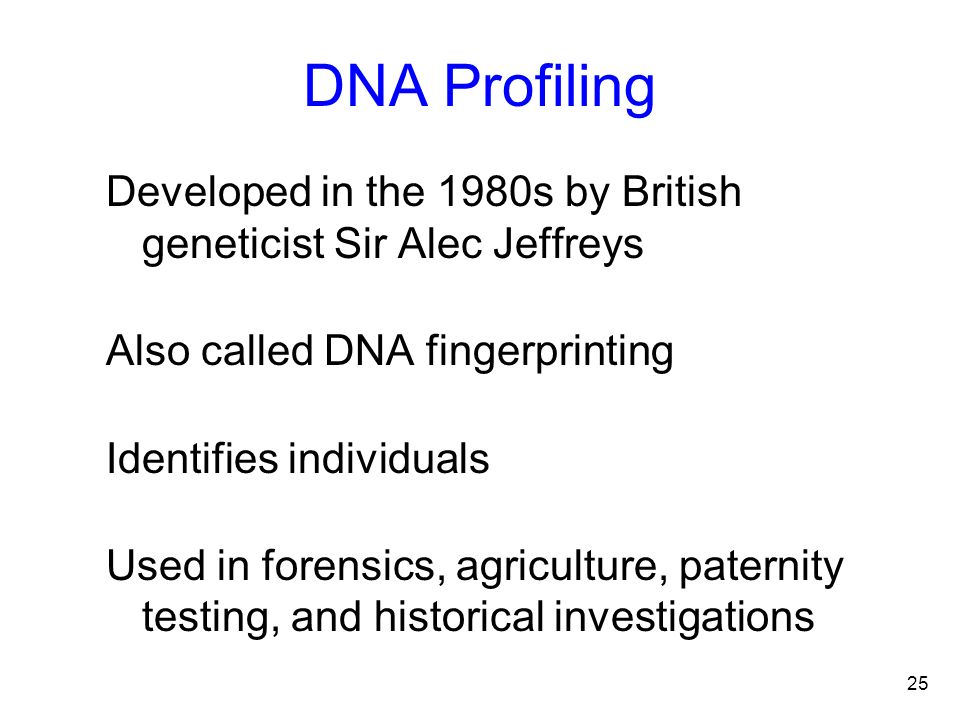 DNA Profiling

Developed in the 1980s by British geneticist Sir Alec Jeffreys

Also called DNA fingerprinting

Identifies individuals

Used in forensics, agriculture, paternity testing, and historical investigations

25